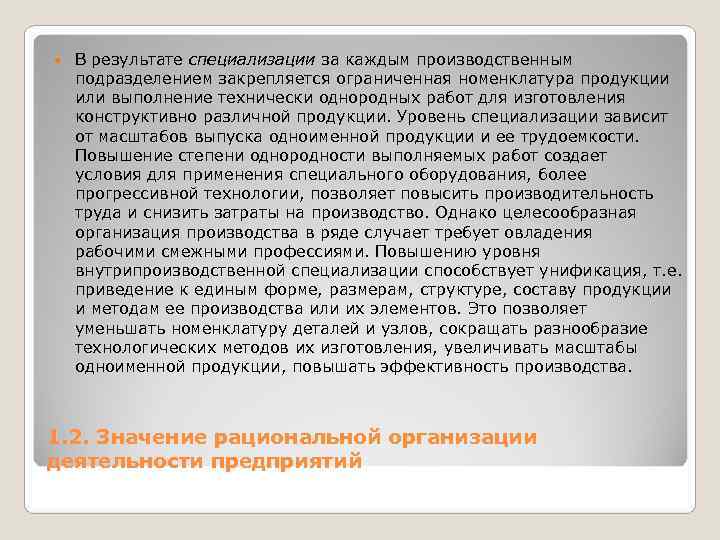 В результате специализации за каждым производственным подразделением закрепляется ограниченная номенклатура продукции или выполнение технически однородных работ для изготовления конструктивно различной продукции. Уровень специализации зависит от масштабов выпуска одноименной продукции и ее трудоемкости. Повышение степени однородности выполняемых работ создает условия для применения специального оборудования, более прогрессивной технологии, позволяет повысить производительность труда и снизить затраты на производство. Однако целесообразная организация производства в ряде случает требует овладения рабочими смежными профессиями. Повышению уровня внутрипроизводственной специализации способствует унификация, т.е. приведение к единым форме, размерам, структуре, составу продукции и методам ее производства или их элементов. Это позволяет уменьшать номенклатуру деталей и узлов, сокращать разнообразие технологических методов их изготовления, увеличивать масштабы одноименной продукции, повышать эффективность производства.

1.2. Значение рациональной организации деятельности предприятий